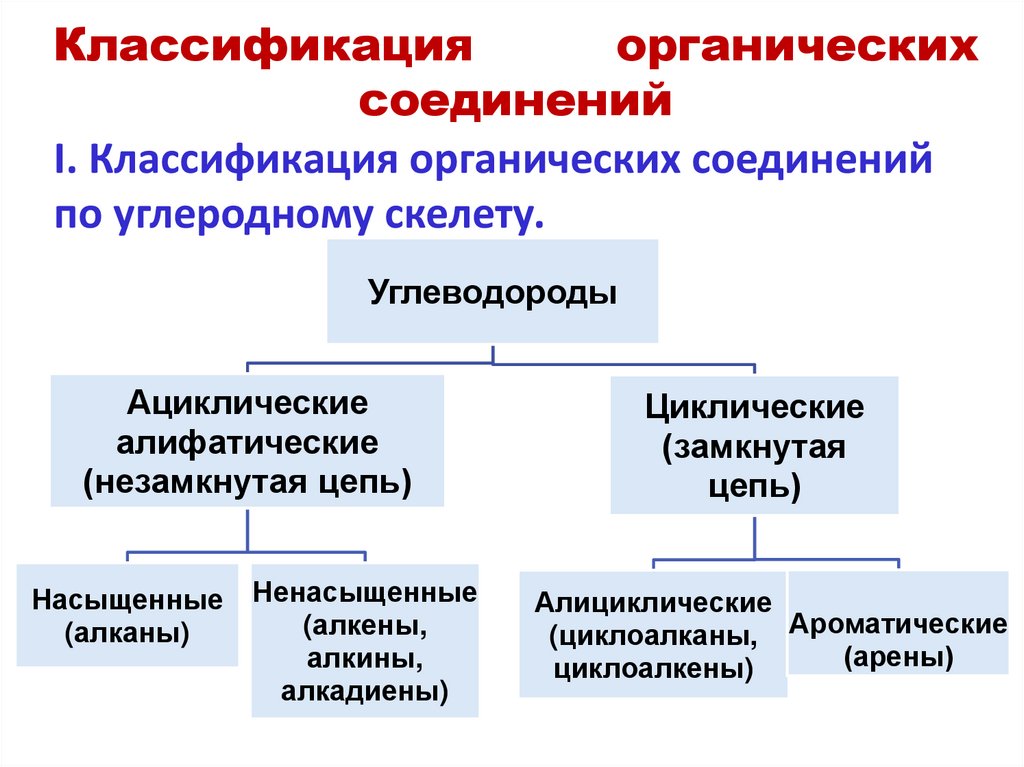 Классификация органических соединений

I. Классификация органических соединений по углеродному скелету.

Углеводороды

Ациклические алифатические (незамкнутая цепь)

Циклические (замкнутая цепь)

Насыщенные (алканы)

Ненасыщенные (алкены, алкины, алкадиены)

Алициклические (циклоалканы, циклоалкены)

Ароматические (арены)